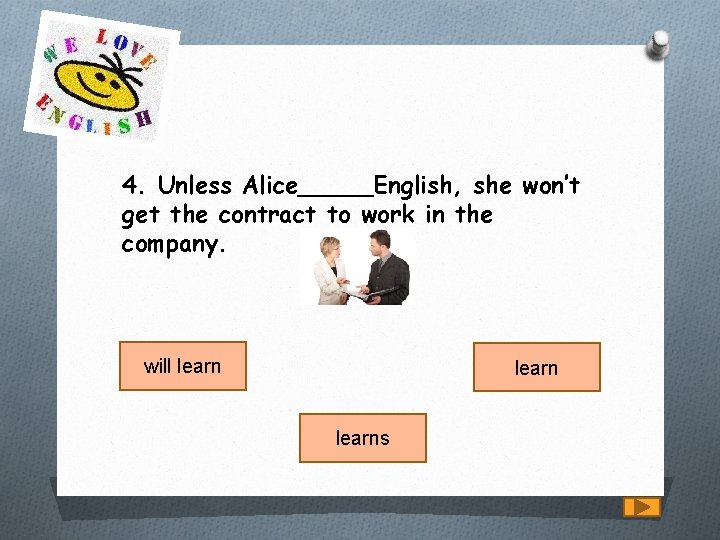 WE LOVE ENGLISH

4. Unless Alice_____English, she won't get the contract to work in the company.

will learn

learn

learns